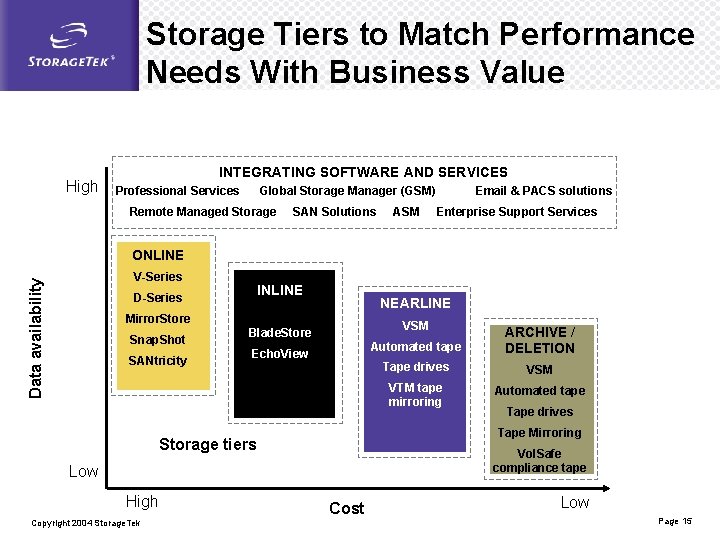 STORAGETEK®

Storage Tiers to Match Performance Needs With Business Value

INTEGRATING SOFTWARE AND SERVICES
Professional Services Global Storage Manager (GSM) Email & PACS solutions
Remote Managed Storage SAN Solutions ASM Enterprise Support Services

High

Data availability

Low

ONLINE
V-Series
D-Series
MirrorStore
SnapShot
SANtricity

INLINE
BladeStore
EchoView

NEARLINE
VSM
Automated tape
Tape drives
VTM tape mirroring

ARCHIVE / DELETION
VSM
Automated tape
Tape drives
Tape Mirroring
VolSafe compliance tape

Storage tiers

High
Cost
Low

Copyright 2004 StorageTek

Page 15